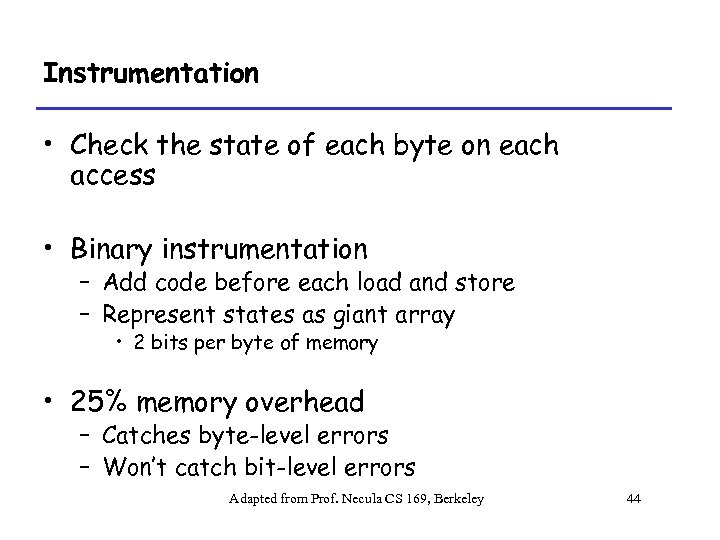 Instrumentation

• Check the state of each byte on each access

• Binary instrumentation
– Add code before each load and store
– Represent states as giant array
• 2 bits per byte of memory

• 25% memory overhead
– Catches byte-level errors
– Won't catch bit-level errors

Adapted from Prof. Necula CS 169, Berkeley

44